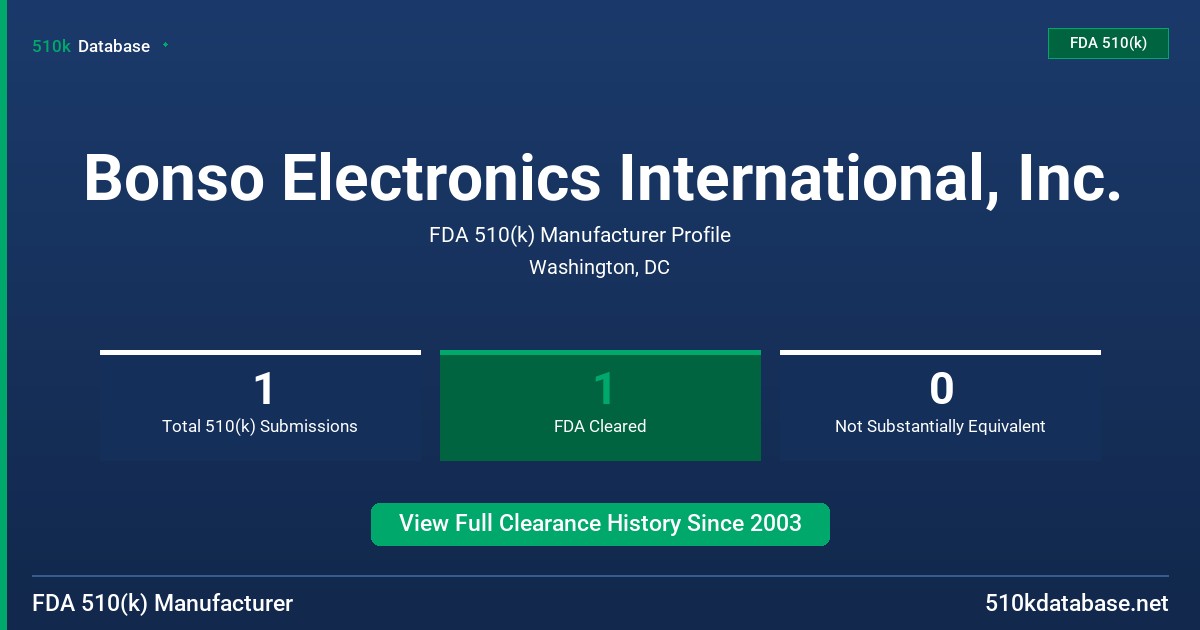 510k Database

FDA 510(k)

Bonso Electronics International, Inc.

FDA 510(k) Manufacturer Profile
Washington, DC

1
Total 510(k) Submissions

1
FDA Cleared

0
Not Substantially Equivalent

View Full Clearance History Since 2003

FDA 510(k) Manufacturer

510kdatabase.net